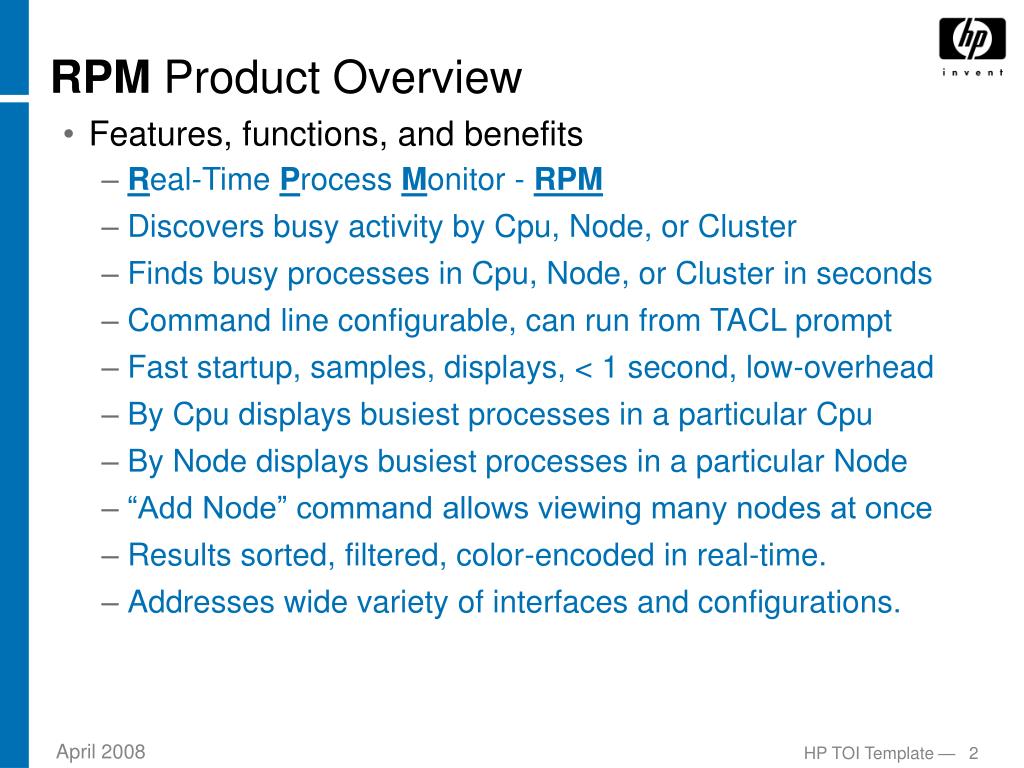 hp
invent

RPM Product Overview

• Features, functions, and benefits
– Real-Time Process Monitor - RPM
– Discovers busy activity by Cpu, Node, or Cluster
– Finds busy processes in Cpu, Node, or Cluster in seconds
– Command line configurable, can run from TACL prompt
– Fast startup, samples, displays, < 1 second, low-overhead
– By Cpu displays busiest processes in a particular Cpu
– By Node displays busiest processes in a particular Node
– “Add Node” command allows viewing many nodes at once
– Results sorted, filtered, color-encoded in real-time.
– Addresses wide variety of interfaces and configurations.

April 2008

HP TOI Template — 2